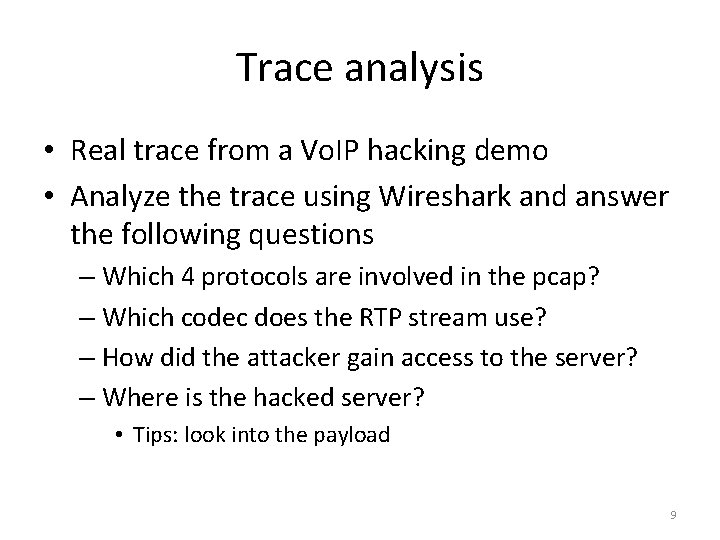 Trace analysis

• Real trace from a VoIP hacking demo
• Analyze the trace using Wireshark and answer the following questions
– Which 4 protocols are involved in the pcap?
– Which codec does the RTP stream use?
– How did the attacker gain access to the server?
– Where is the hacked server?
• Tips: look into the payload

9